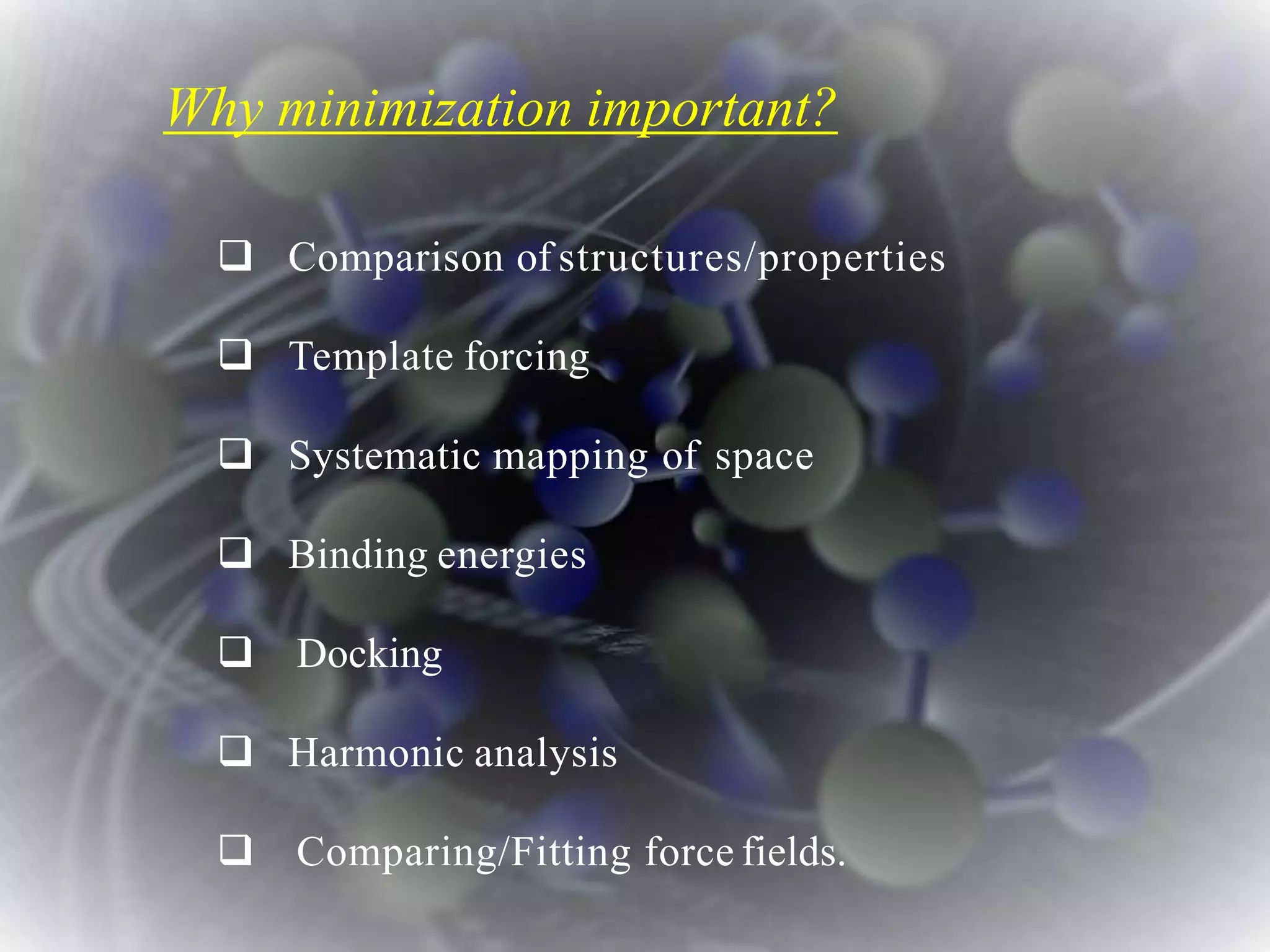 Why minimization important?

❑ Comparison of structures/properties

❑ Template forcing

❑ Systematic mapping of space

❑ Binding energies

❑ Docking

❑ Harmonic analysis

❑ Comparing/Fitting force fields.